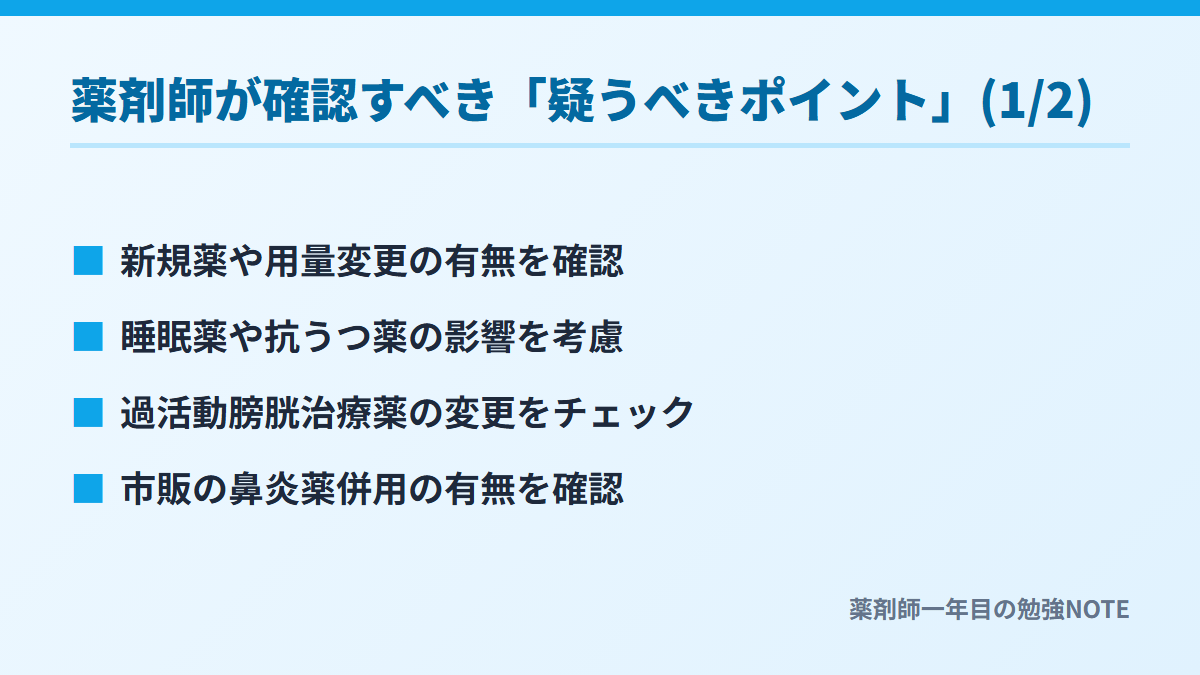 薬剤師が確認すべき「疑うべきポイント」(1/2)

■ 新規薬や用量変更の有無を確認

■ 睡眠薬や抗うつ薬の影響を考慮

■ 過活動膀胱治療薬の変更をチェック

■ 市販の鼻炎薬併用の有無を確認

薬剤師一年目の勉強NOTE